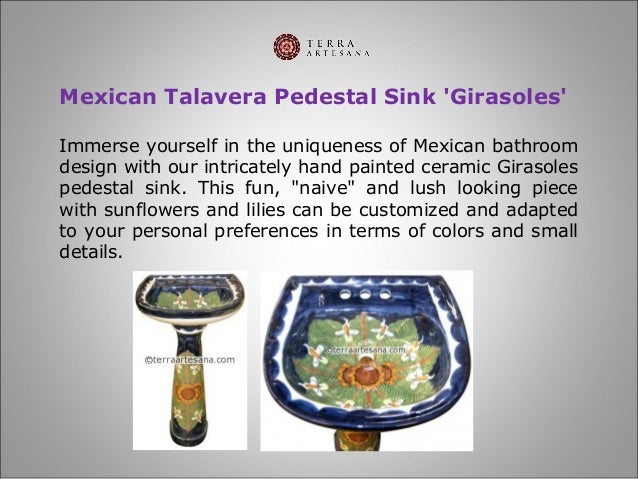 TERRA ARTESANA

Mexican Talavera Pedestal Sink 'Girasoles'

Immerse yourself in the uniqueness of Mexican bathroom design with our intricately hand painted ceramic Girasoles pedestal sink. This fun, "naive" and lush looking piece with sunflowers and lilies can be customized and adapted to your personal preferences in terms of colors and small details.

©terraartesana.com

©terraartesana.com